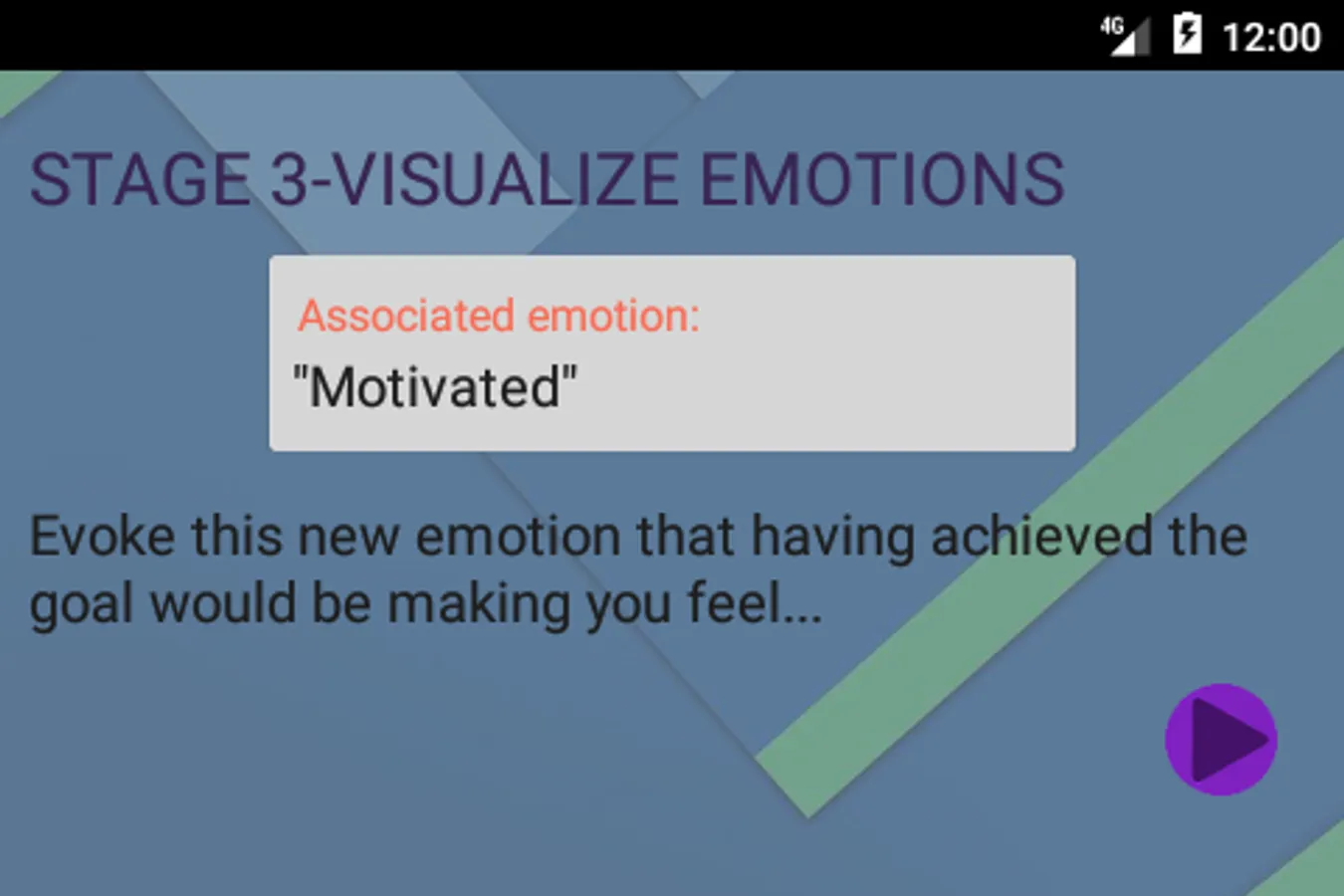 4G 12:00

STAGE 3-VISUALIZE EMOTIONS

Associated emotion:
"Motivated"

Evoke this new emotion that having achieved the goal would be making you feel...